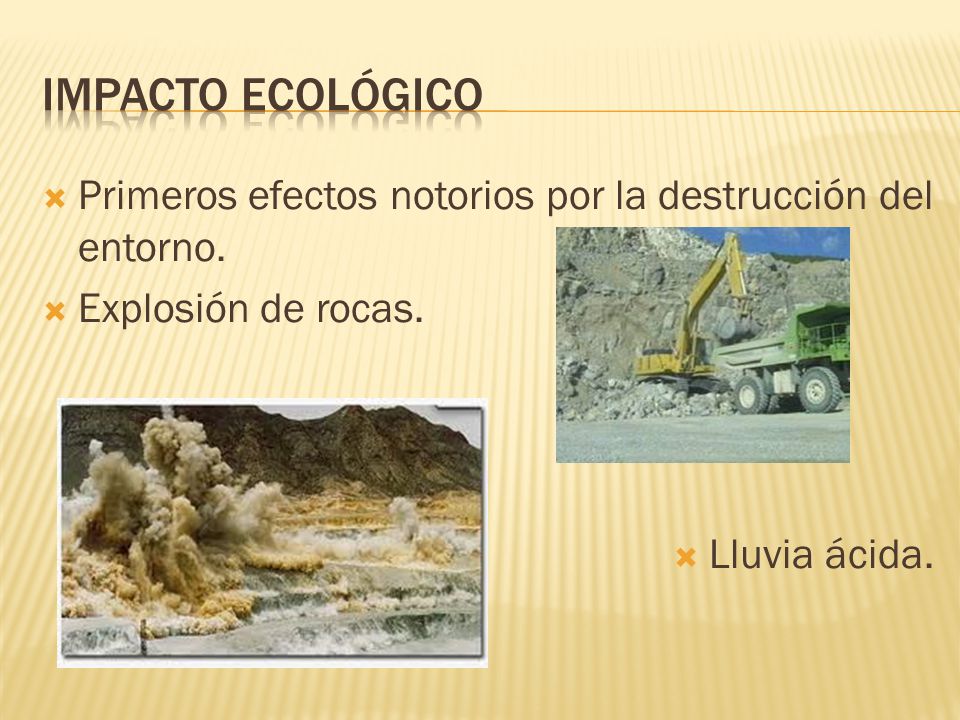 IMPACTO ECOLÓGICO

Primeros efectos notorios por la destrucción del entorno.

Explosión de rocas.

Lluvia ácida.